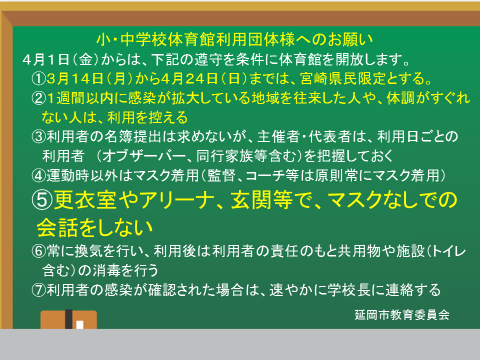 小・中学校体育館利用団体様へのお願い

4月1日（金）からは、下記の遵守を条件に体育館を開放します。

①3月14日（月）から4月24日（日）までは、宮崎県民限定とする。

②1週間以内に感染が拡大している地域を往来した人や、体調がすぐれない人は、利用を控える

③利用者の名簿提出は求めないが、主催者・代表者は、利用日ごとの利用者 （オブザーバー、同行家族等含む）を把握しておく

④運動時以外はマスク着用（監督、コーチ等は原則常にマスク着用）

⑤更衣室やアリーナ、玄関等で、マスクなしでの会話をしない

⑥常に換気を行い、利用後は利用者の責任のもと共用物や施設（トイレ含む）の消毒を行う

⑦利用者の感染が確認された場合は、速やかに学校長に連絡する

延岡市教育委員会